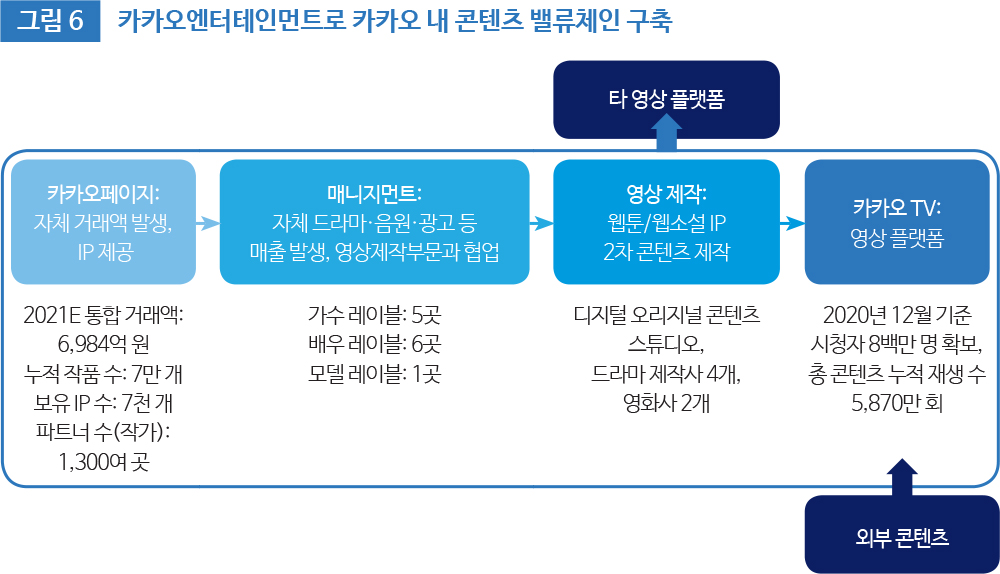 그림 6 카카오엔터테인먼트로 카카오 내 콘텐츠 밸류체인 구축

타 영상 플랫폼

카카오페이지:
자체 거래액 발생,
IP 제공

매니지먼트:
자체 드라마·음원·광고 등
매출 발생, 영상제작부문과 협업

영상 제작:
웹툰/웹소설 IP
2차 콘텐츠 제작

카카오 TV:
영상 플랫폼

2021E 통합 거래액:
6,984억 원
누적 작품 수: 7만 개
보유 IP 수: 7천 개
파트너 수(작가):
1,300여 곳

가수 레이블: 5곳
배우 레이블: 6곳
모델 레이블: 1곳

디지털 오리지널 콘텐츠
스튜디오,
드라마 제작사 4개,
영화사 2개

2020년 12월 기준
시청자 8백만 명 확보,
총 콘텐츠 누적 재생 수
5,870만 회

외부 콘텐츠